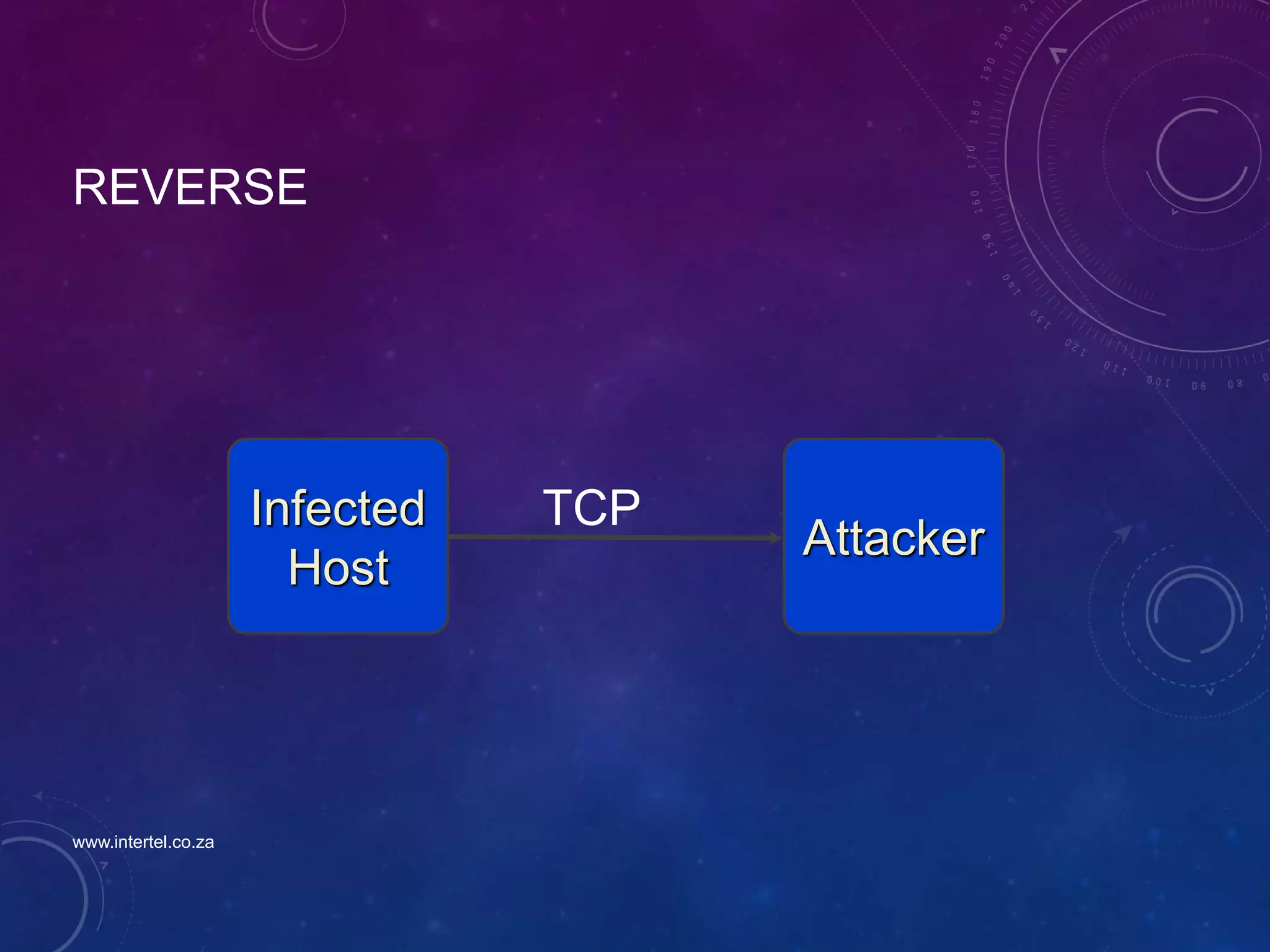 REVERSE

Infected Host

TCP

Attacker

www.intertel.co.za